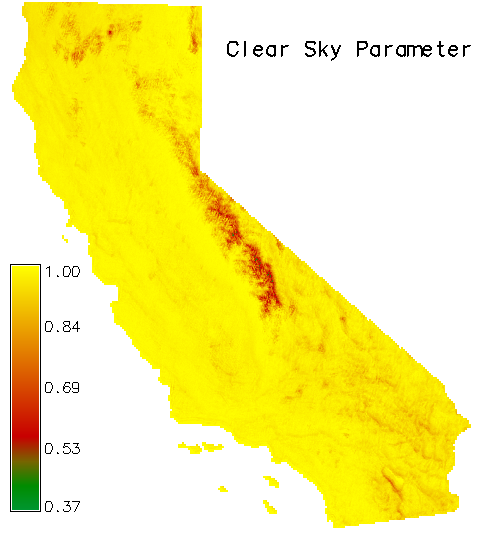 Clear Sky Parameter

1.00
0.84
0.69
0.53
0.37